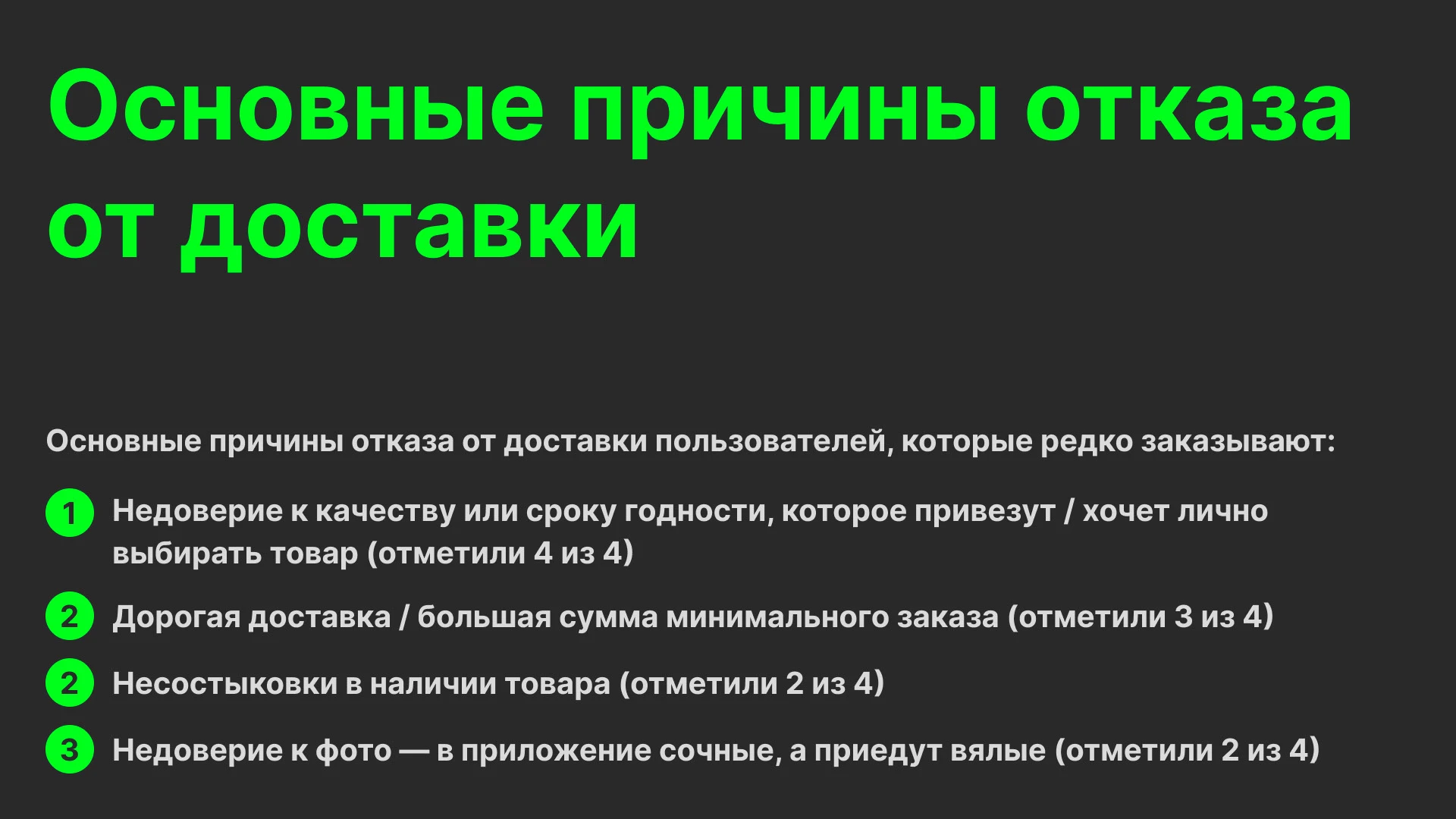 Основные причины отказа от доставки

Основные причины отказа от доставки пользователей, которые редко заказывают:

1 Недоверие к качеству или сроку годности, которое привезут / хочет лично выбирать товар (отметили 4 из 4)

2 Дорогая доставка / большая сумма минимального заказа (отметили 3 из 4)

2 Несостыковки в наличии товара (отметили 2 из 4)

3 Недоверие к фото — в приложение сочные, а приедут вялые (отметили 2 из 4)